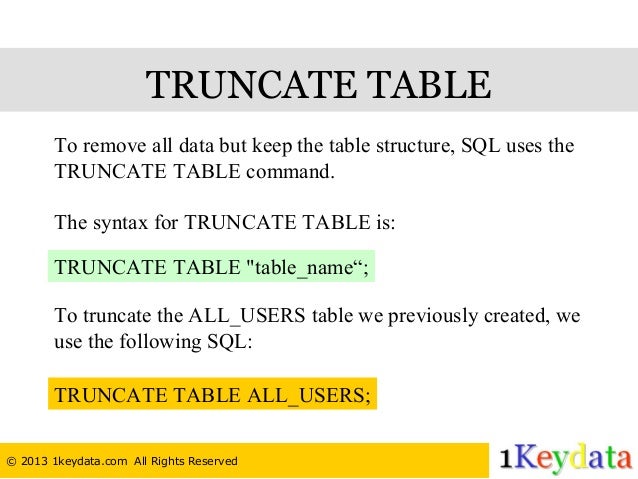 TRUNCATE TABLE

To remove all data but keep the table structure, SQL uses the TRUNCATE TABLE command.

The syntax for TRUNCATE TABLE is:

TRUNCATE TABLE "table_name“;

To truncate the ALL_USERS table we previously created, we use the following SQL:

TRUNCATE TABLE ALL_USERS;

© 2013 1keydata.com All Rights Reserved

1Keydata